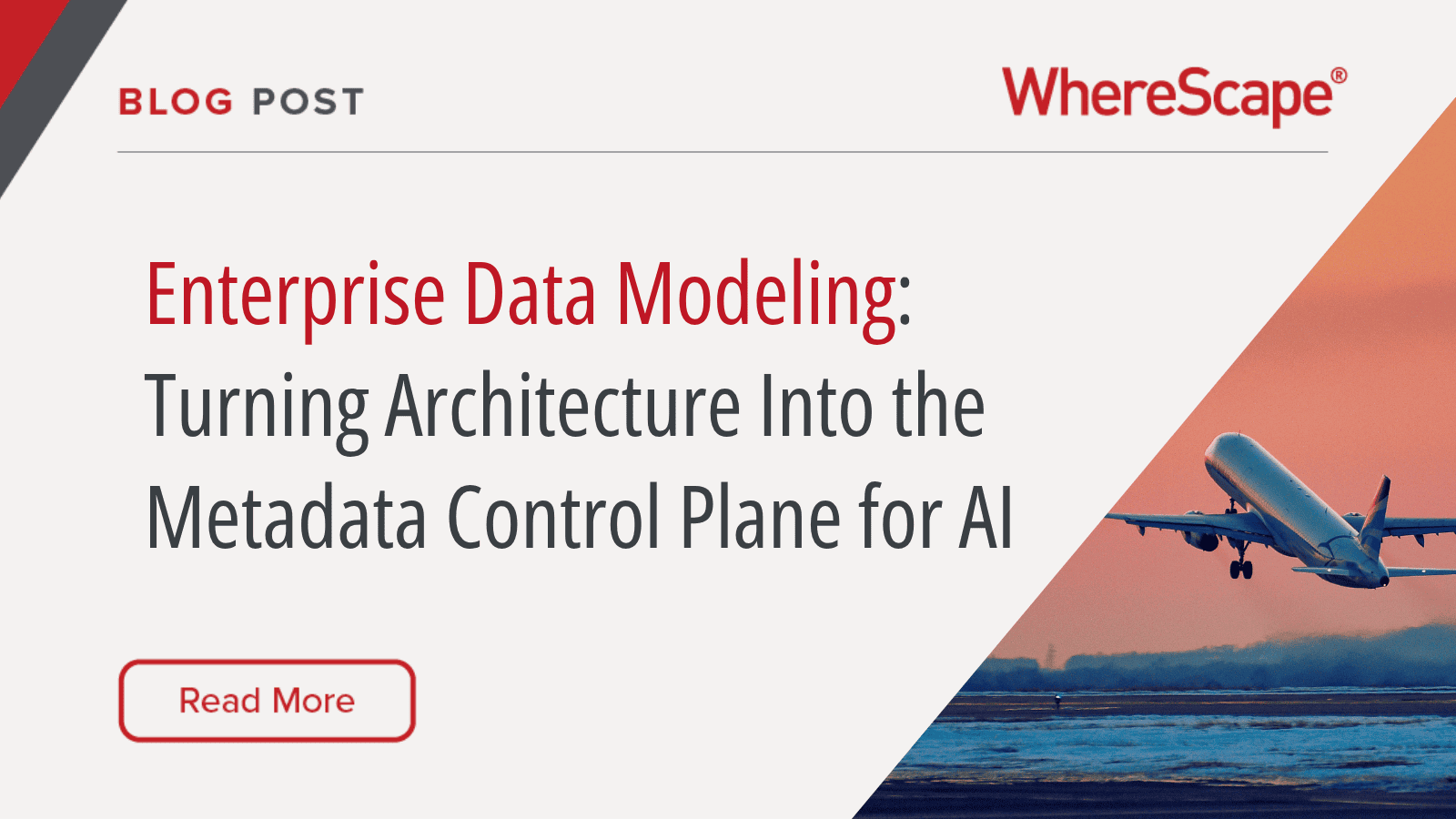 BLOG POST

WhereScape®

Enterprise Data Modeling: Turning Architecture Into the Metadata Control Plane for AI

Read More